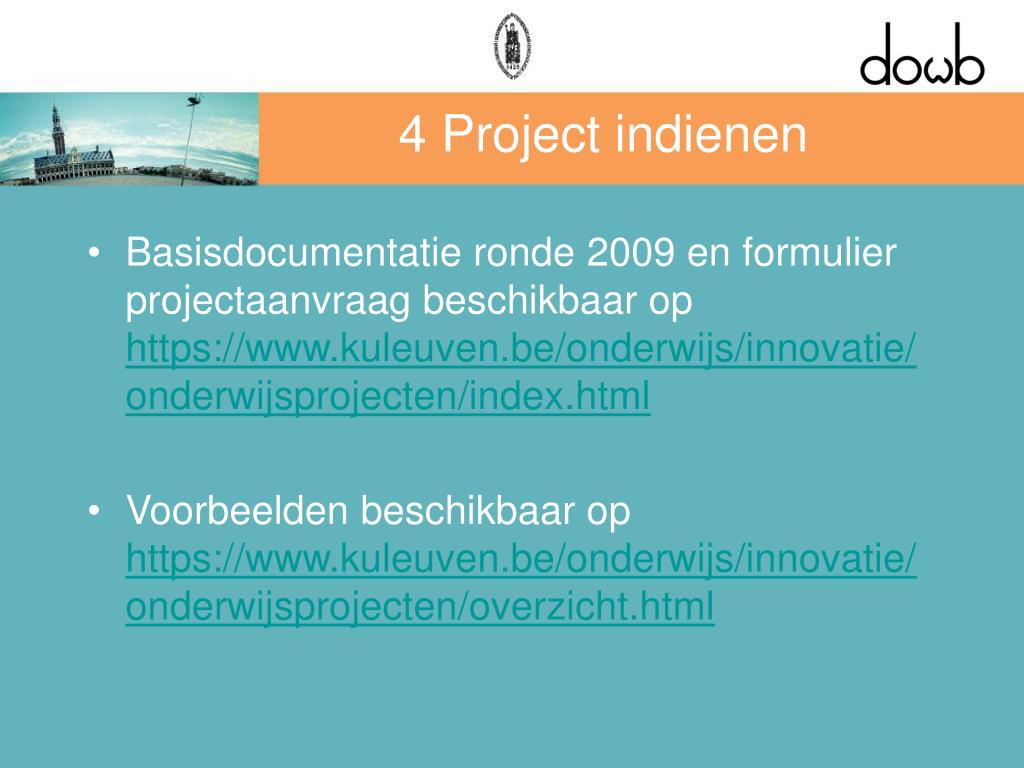 dowb

4 Project indienen

• Basisdocumentatie ronde 2009 en formulier projectaanvraag beschikbaar op https://www.kuleuven.be/onderwijs/innovatie/onderwijsprojecten/index.html

• Voorbeelden beschikbaar op https://www.kuleuven.be/onderwijs/innovatie/onderwijsprojecten/overzicht.html